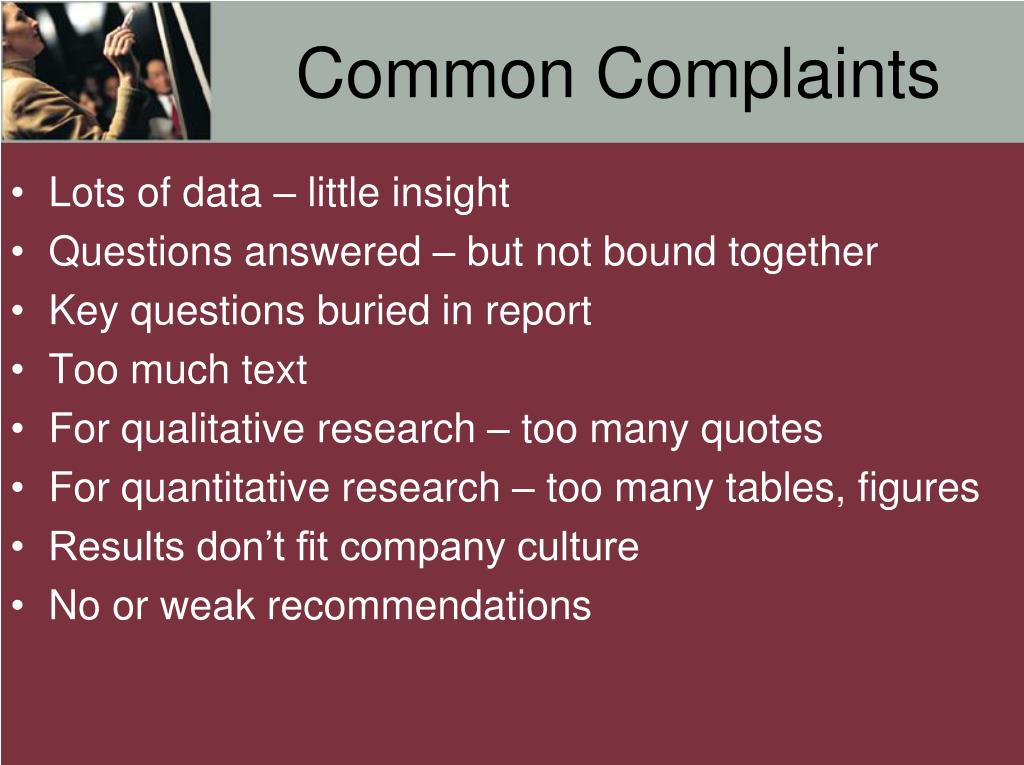 Common Complaints

• Lots of data – little insight
• Questions answered – but not bound together
• Key questions buried in report
• Too much text
• For qualitative research – too many quotes
• For quantitative research – too many tables, figures
• Results don’t fit company culture
• No or weak recommendations